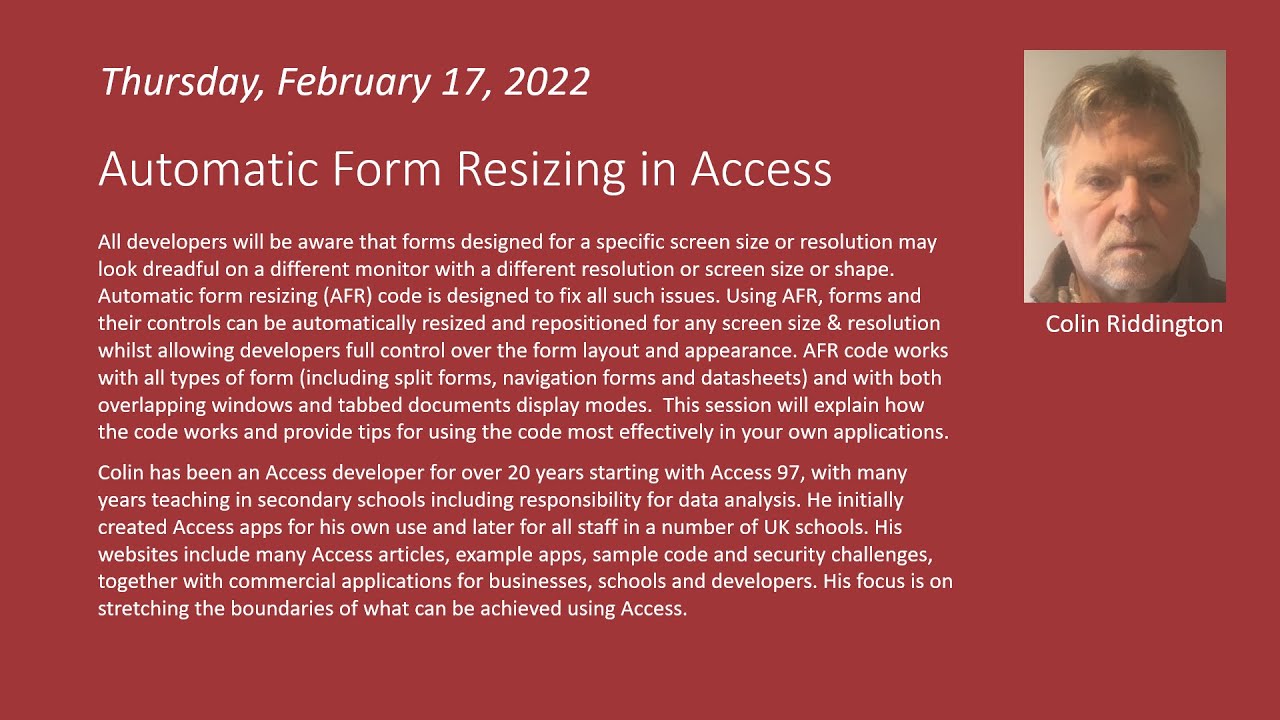 Thursday, February 17, 2022

Automatic Form Resizing in Access

All developers will be aware that forms designed for a specific screen size or resolution may look dreadful on a different monitor with a different resolution or screen size or shape. Automatic form resizing (AFR) code is designed to fix all such issues. Using AFR, forms and their controls can be automatically resized and repositioned for any screen size & resolution whilst allowing developers full control over the form layout and appearance. AFR code works with all types of form (including split forms, navigation forms and datasheets) and with both overlapping windows and tabbed documents display modes. This session will explain how the code works and provide tips for using the code most effectively in your own applications.

Colin has been an Access developer for over 20 years starting with Access 97, with many years teaching in secondary schools including responsibility for data analysis. He initially created Access apps for his own use and later for all staff in a number of UK schools. His websites include many Access articles, example apps, sample code and security challenges, together with commercial applications for businesses, schools and developers. His focus is on stretching the boundaries of what can be achieved using Access.

Colin Riddington